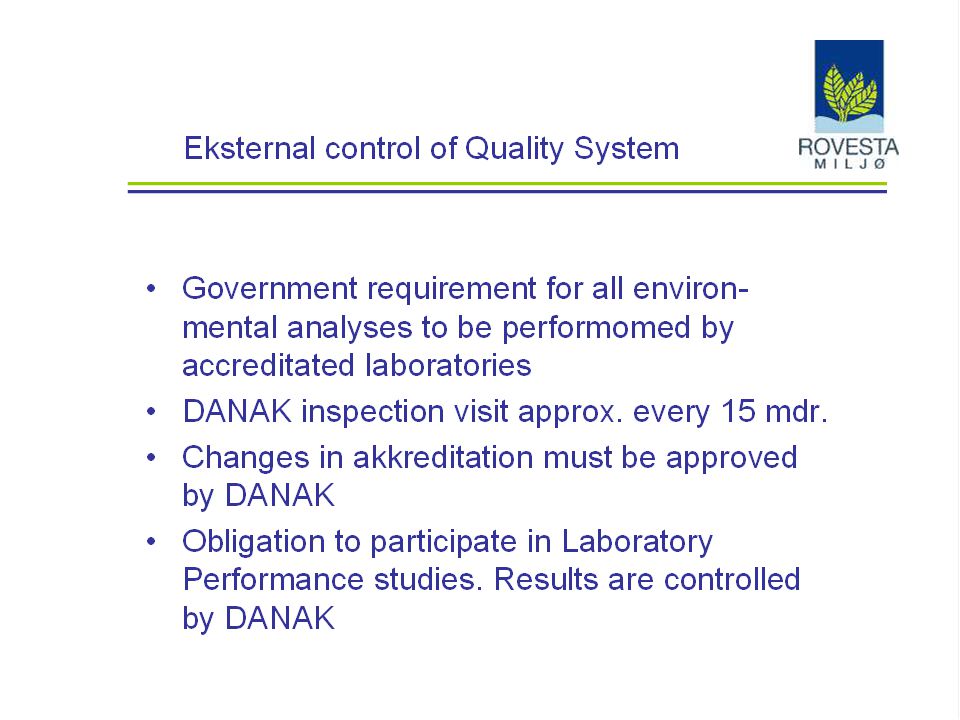 Eksternal control of Quality System

ROVESTA
MILJØ

• Government requirement for all environmental analyses to be performomed by accreditated laboratories
• DANAK inspection visit approx. every 15 mdr.
• Changes in akkreditation must be approved by DANAK
• Obligation to participate in Laboratory Performance studies. Results are controlled by DANAK